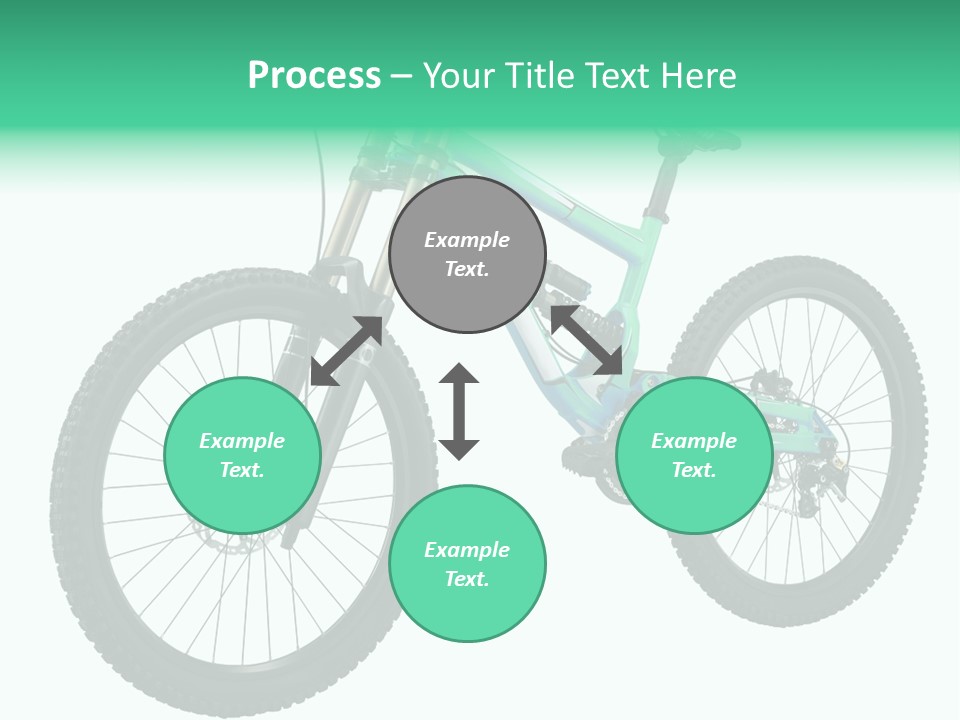 Process – Your Title Text Here

Example Text.

Example Text.

Example Text.

Example Text.